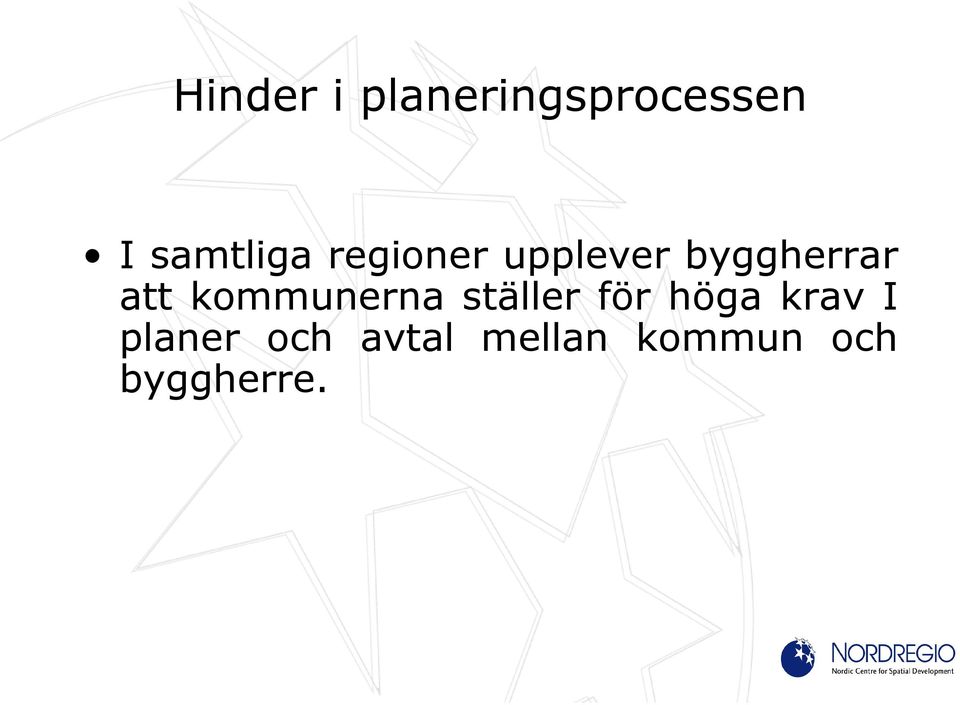 Hinder i planeringsprocessen

• I samtliga regioner upplever byggherrar att kommunerna ställer för höga krav I planer och avtal mellan kommun och byggherre.

NORDREGIO
Nordic Centre for Spatial Development